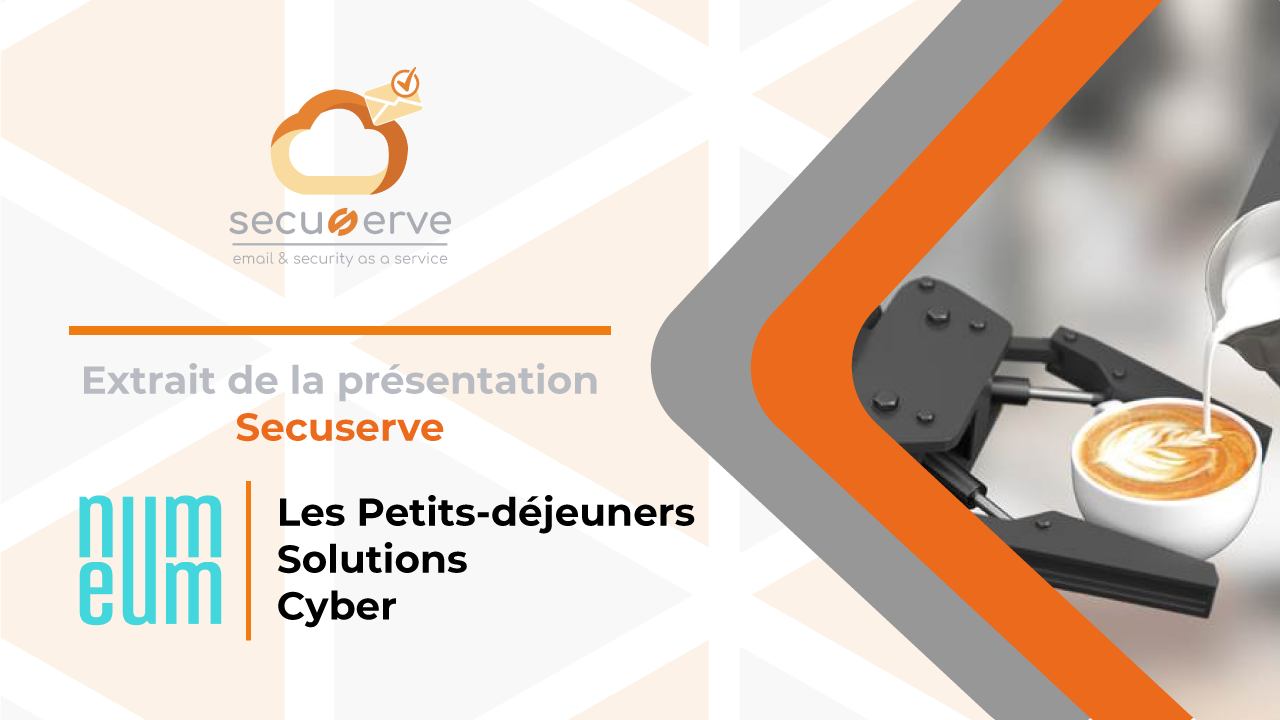 secuserve
email & security as a service

Extrait de la présentation
Secuserve

num
eum

Les Petits-déjeuners
Solutions
Cyber